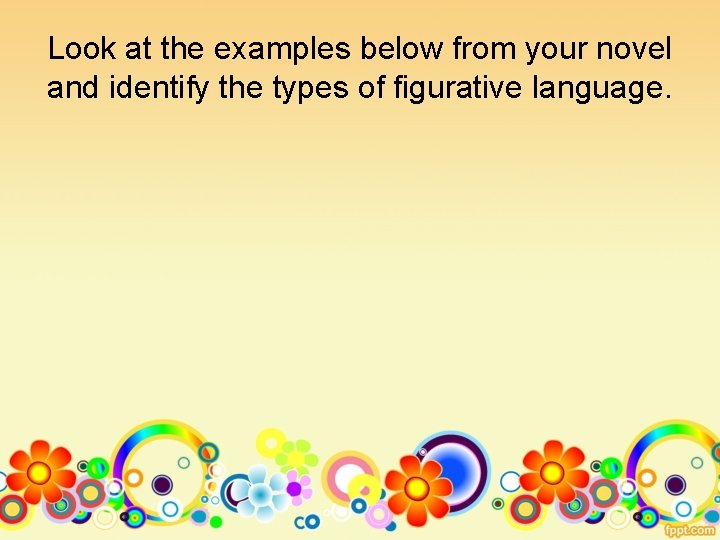 Look at the examples below from your novel and identify the types of figurative language.

fppt.com